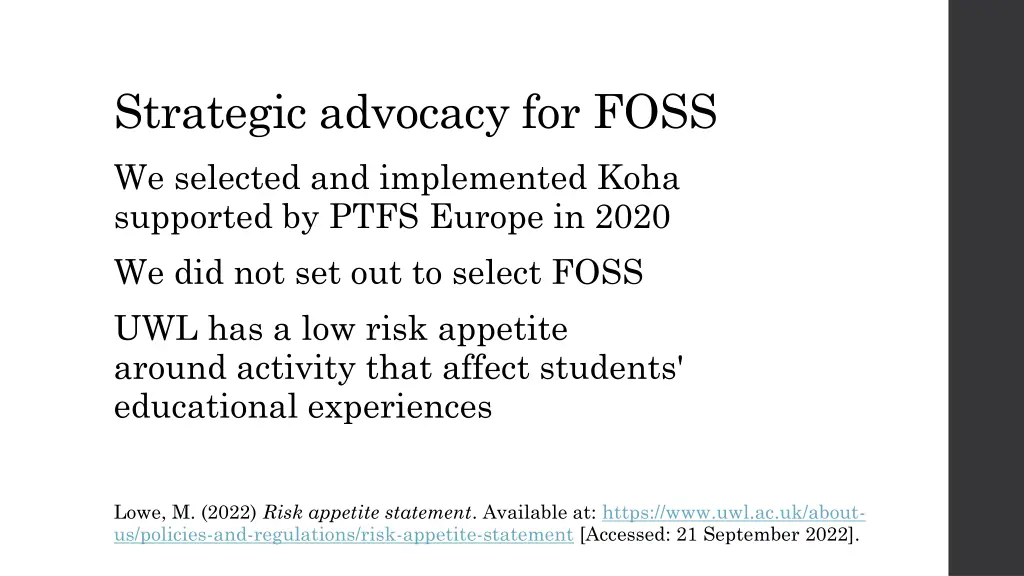 Strategic advocacy for FOSS

We selected and implemented Koha supported by PTFS Europe in 2020

We did not set out to select FOSS

UWL has a low risk appetite around activity that affect students' educational experiences

Lowe, M. (2022) Risk appetite statement. Available at: https://www.uwl.ac.uk/about-us/policies-and-regulations/risk-appetite-statement [Accessed: 21 September 2022].